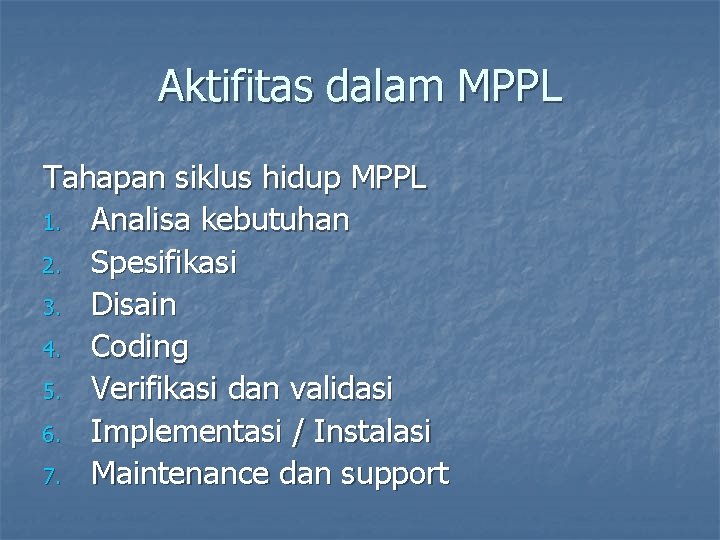 Aktifitas dalam MPPL

Tahapan siklus hidup MPPL
1. Analisa kebutuhan
2. Spesifikasi
3. Disain
4. Coding
5. Verifikasi dan validasi
6. Implementasi / Instalasi
7. Maintenance dan support